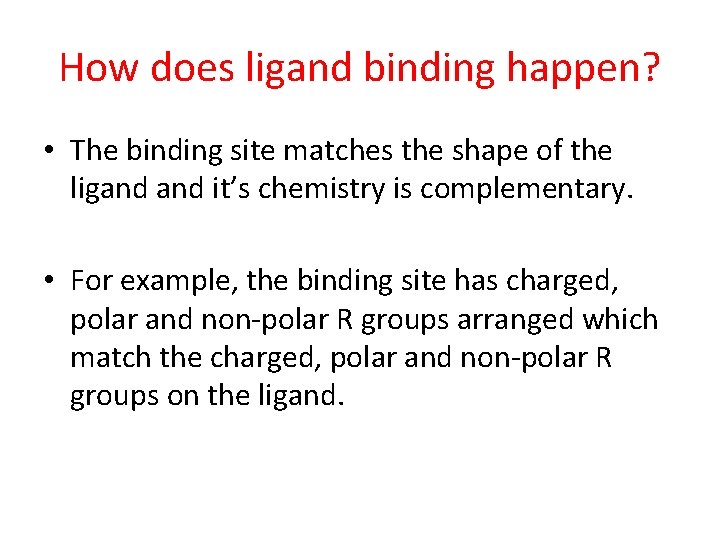 How does ligand binding happen?

• The binding site matches the shape of the ligand and it’s chemistry is complementary.

• For example, the binding site has charged, polar and non-polar R groups arranged which match the charged, polar and non-polar R groups on the ligand.